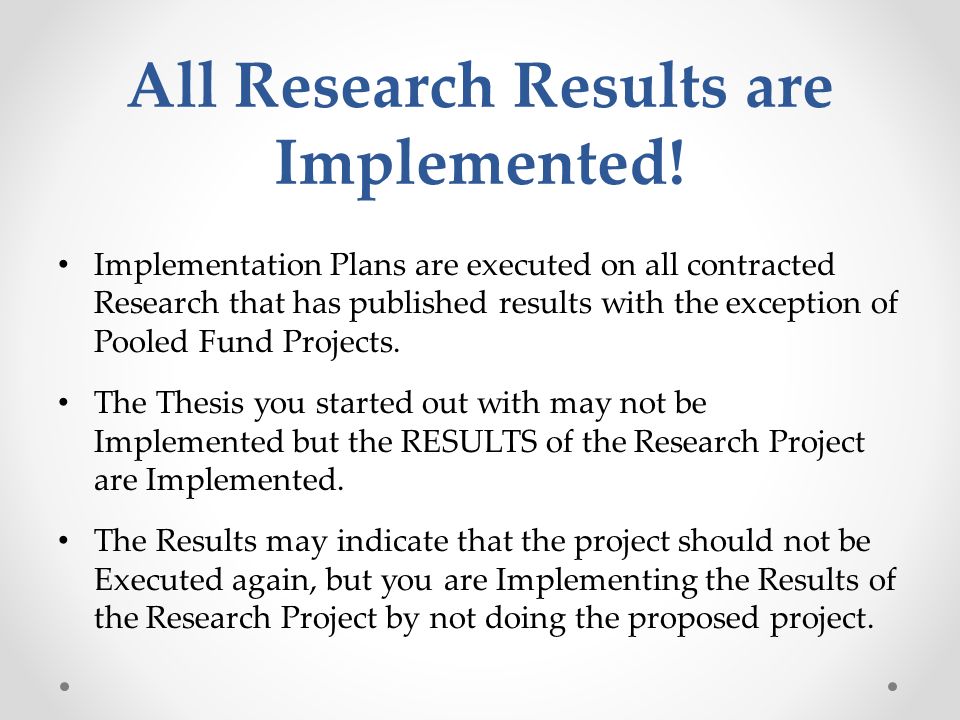 All Research Results are Implemented!

• Implementation Plans are executed on all contracted Research that has published results with the exception of Pooled Fund Projects.

• The Thesis you started out with may not be Implemented but the RESULTS of the Research Project are Implemented.

• The Results may indicate that the project should not be Executed again, but you are Implementing the Results of the Research Project by not doing the proposed project.